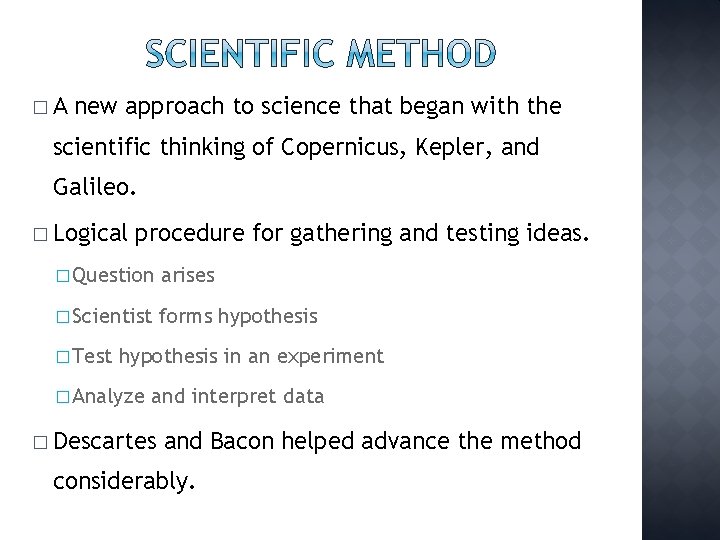 SCIENTIFIC METHOD

□ A new approach to science that began with the scientific thinking of Copernicus, Kepler, and Galileo.

□ Logical procedure for gathering and testing ideas.

□ Question arises

□ Scientist forms hypothesis

□ Test hypothesis in an experiment

□ Analyze and interpret data

□ Descartes and Bacon helped advance the method considerably.